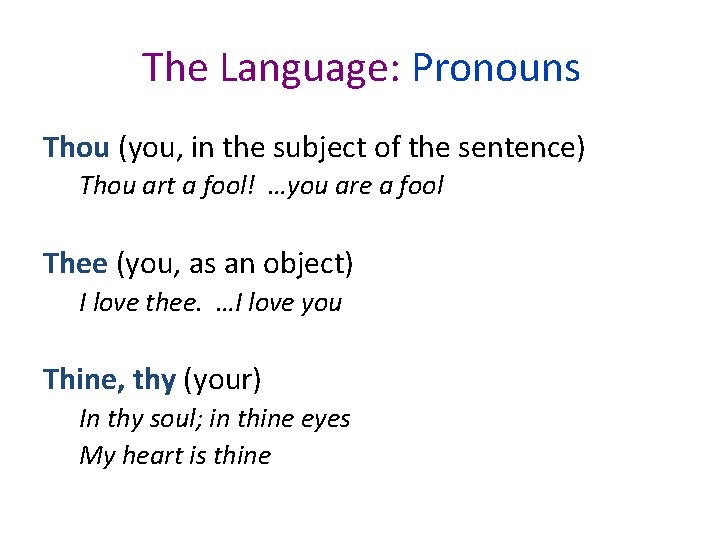 The Language: Pronouns

Thou (you, in the subject of the sentence)
Thou art a fool! …you are a fool

Thee (you, as an object)
I love thee. …I love you

Thine, thy (your)
In thy soul; in thine eyes
My heart is thine